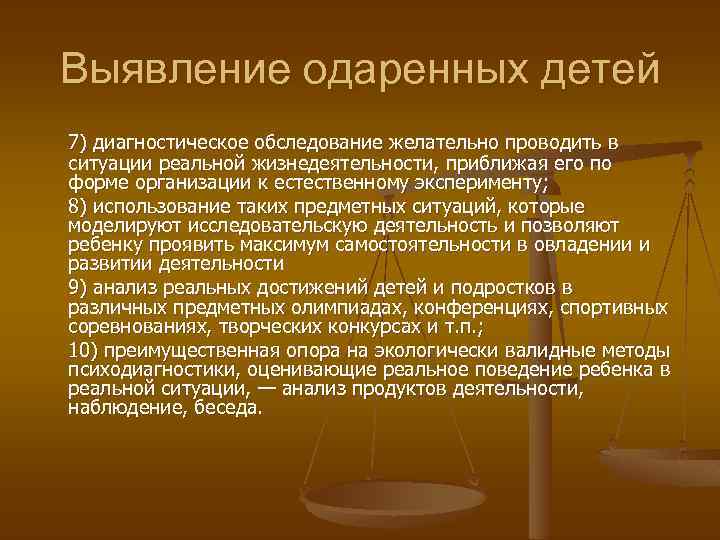 Выявление одаренных детей

7) диагностическое обследование желательно проводить в ситуации реальной жизнедеятельности, приближая его по форме организации к естественному эксперименту;

8) использование таких предметных ситуаций, которые моделируют исследовательскую деятельность и позволяют ребенку проявить максимум самостоятельности в овладении и развитии деятельности

9) анализ реальных достижений детей и подростков в различных предметных олимпиадах, конференциях, спортивных соревнованиях, творческих конкурсах и т.п.;

10) преимущественная опора на экологически валидные методы психодиагностики, оценивающие реальное поведение ребенка в реальной ситуации, — анализ продуктов деятельности, наблюдение, беседа.